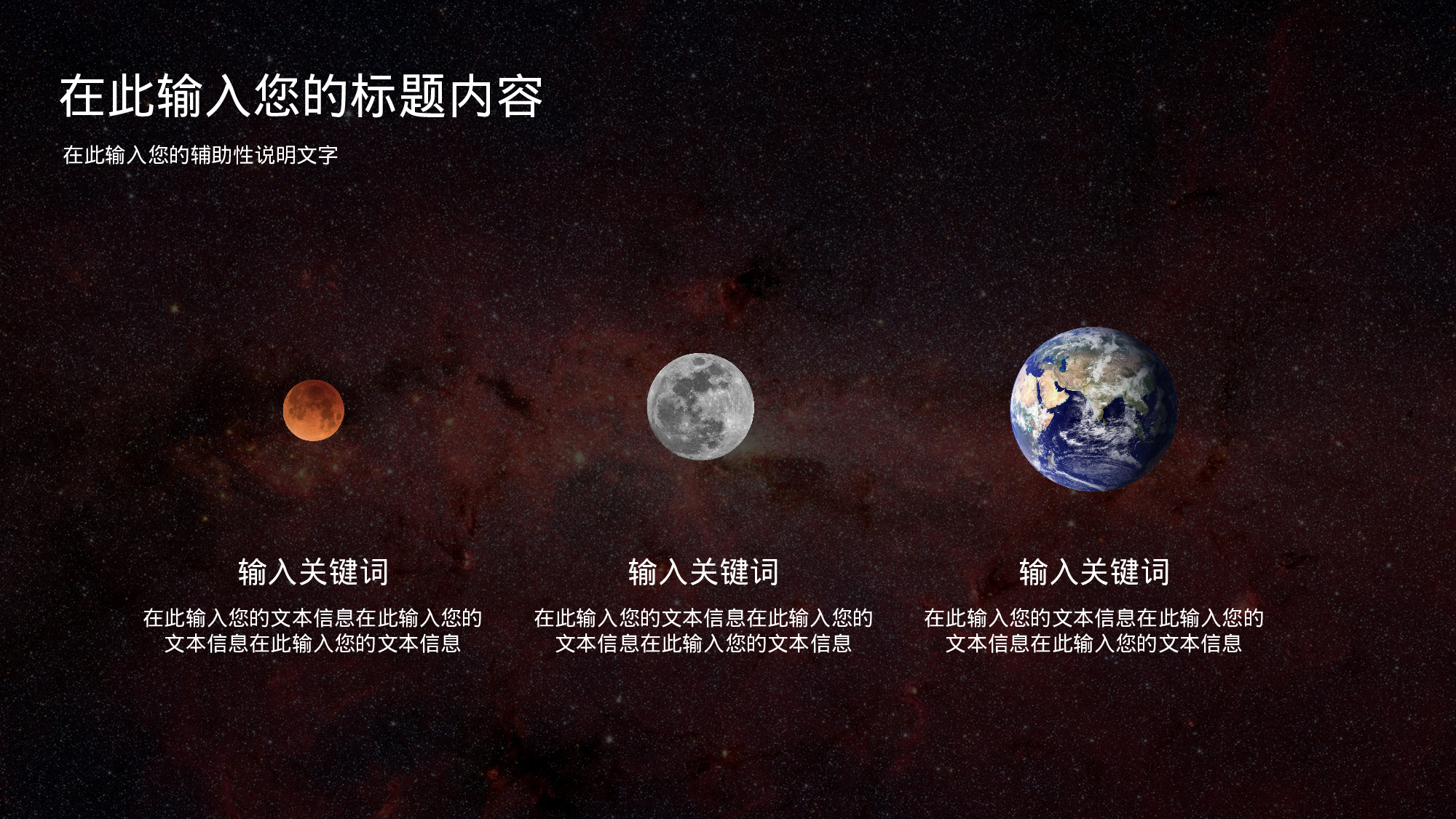 在此输入您的标题内容

在此输入您的辅助性说明文字

输入关键词

在此输入您的文本信息在此输入您的文本信息在此输入您的文本信息

输入关键词

在此输入您的文本信息在此输入您的文本信息在此输入您的文本信息

输入关键词

在此输入您的文本信息在此输入您的文本信息在此输入您的文本信息